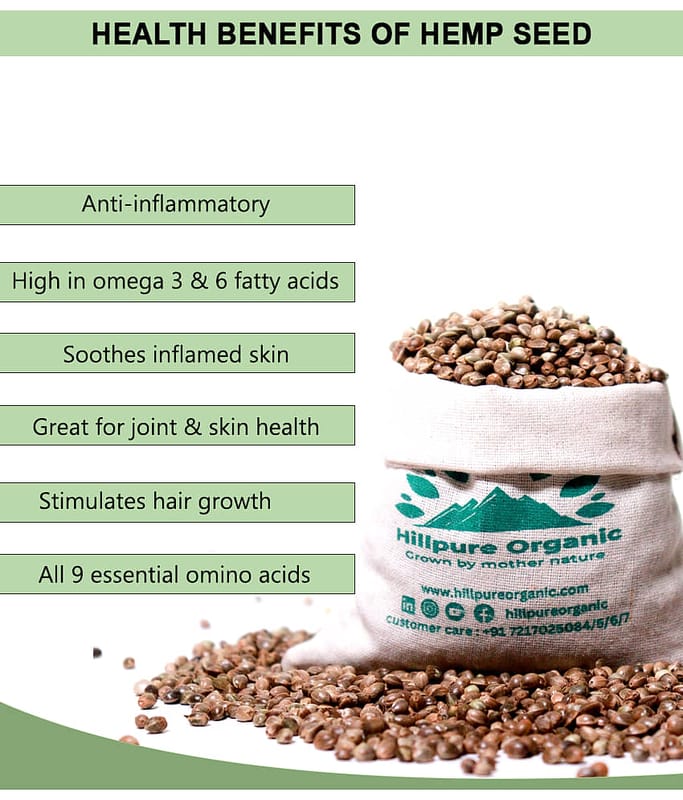 HEALTH BENEFITS OF HEMP SEED

Anti-inflammatory

High in omega 3 & 6 fatty acids

Soothes inflamed skin

Great for joint & skin health

Stimulates hair growth

All 9 essential omino acids

Hillpure Organic
Grown by mother nature
www.hillpureorganic.com
hillpureorganic
Customer care : +91 7217025084/5/6/7